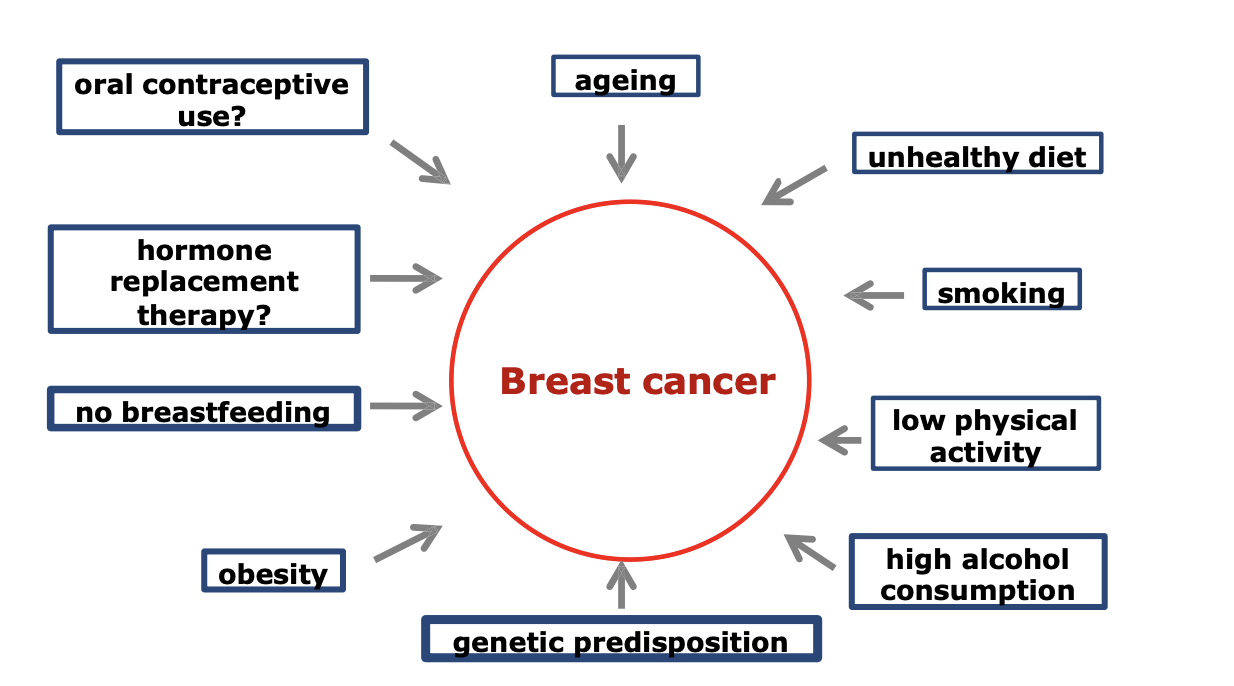 oral contraceptive use?

ageing

unhealthy diet

hormone replacement therapy?

smoking

Breast cancer

no breastfeeding

low physical activity

obesity

high alcohol consumption

genetic predisposition